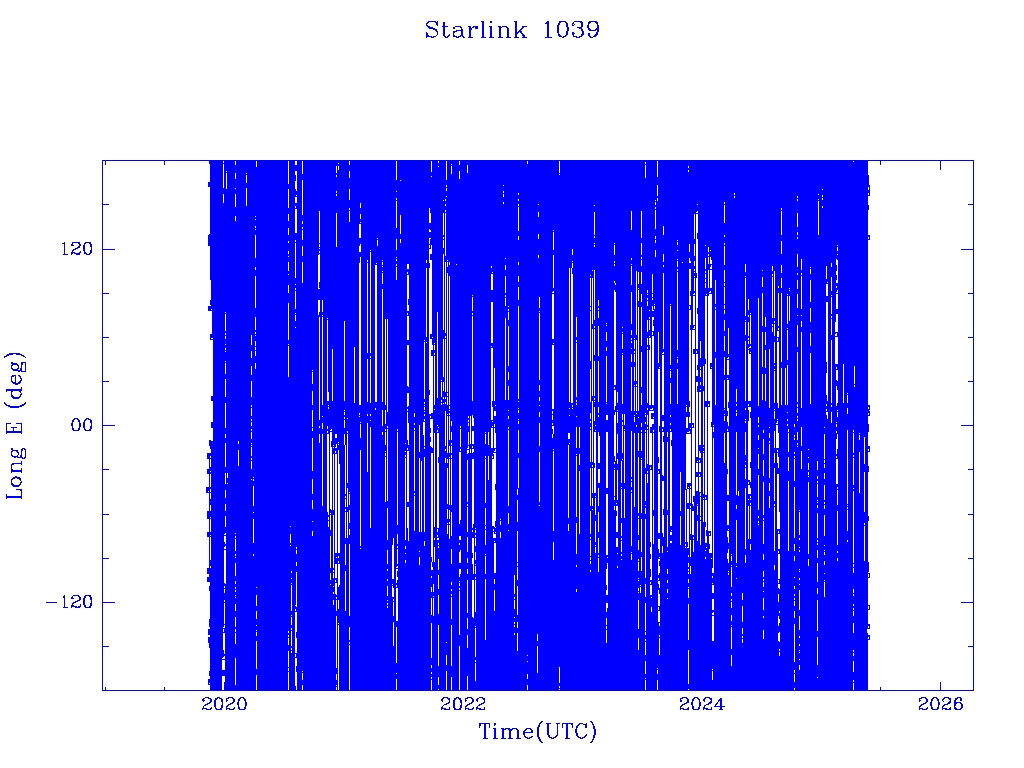 Starlink 1039

Long E (deg)

120

00

−120

2020

2022

2024

2026

Time(UTC)